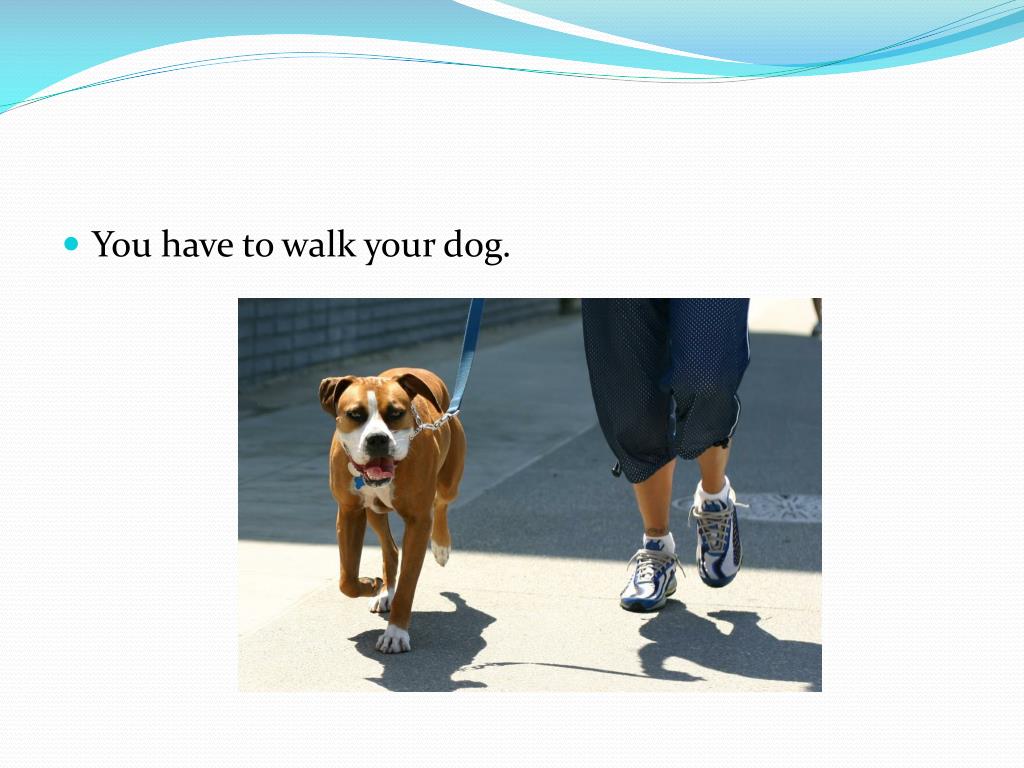 You have to walk your dog.